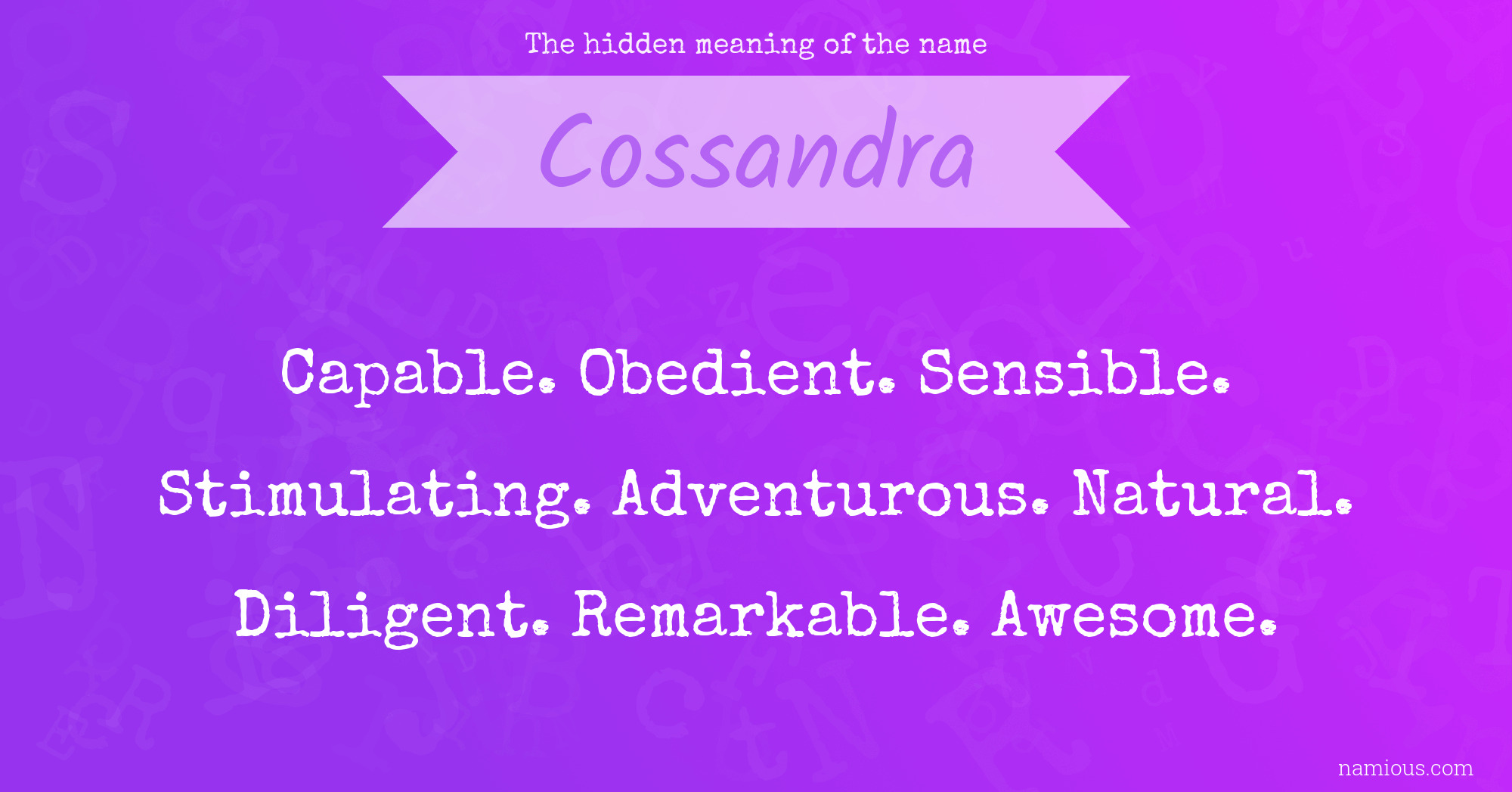 The hidden meaning of the name

Cossandra

Capable. Obedient. Sensible.

Stimulating. Adventurous. Natural.

Diligent. Remarkable. Awesome.

namious.com